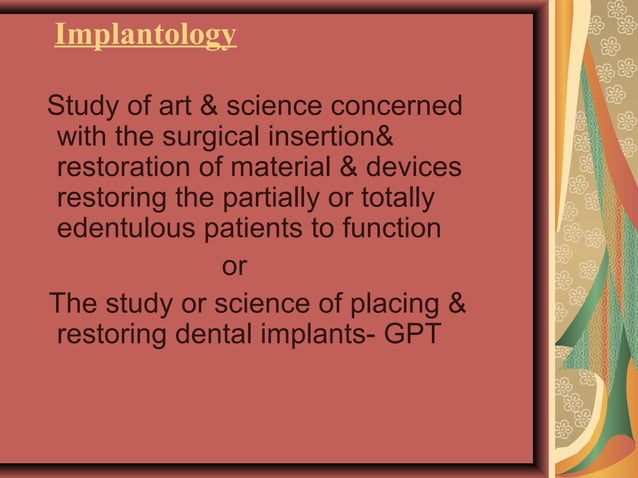 Implantology

Study of art & science concerned with the surgical insertion& restoration of material & devices restoring the partially or totally edentulous patients to function

or

The study or science of placing & restoring dental implants- GPT